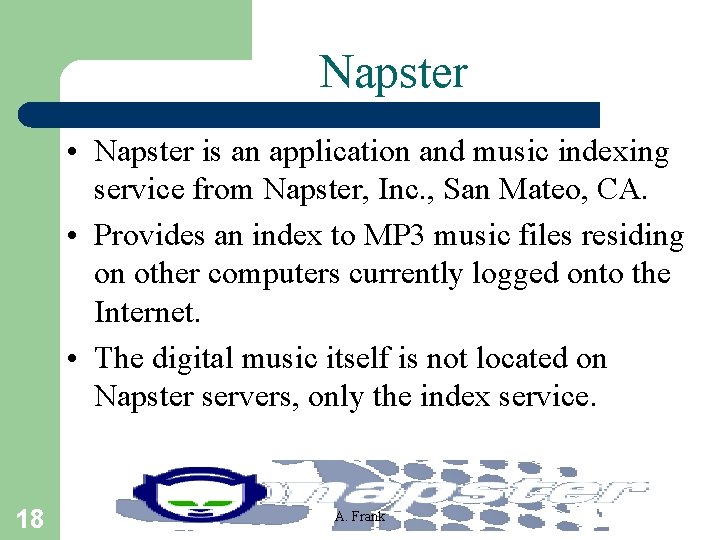 Napster

• Napster is an application and music indexing service from Napster, Inc., San Mateo, CA.
• Provides an index to MP3 music files residing on other computers currently logged onto the Internet.
• The digital music itself is not located on Napster servers, only the index service.

napster

18

A. Frank